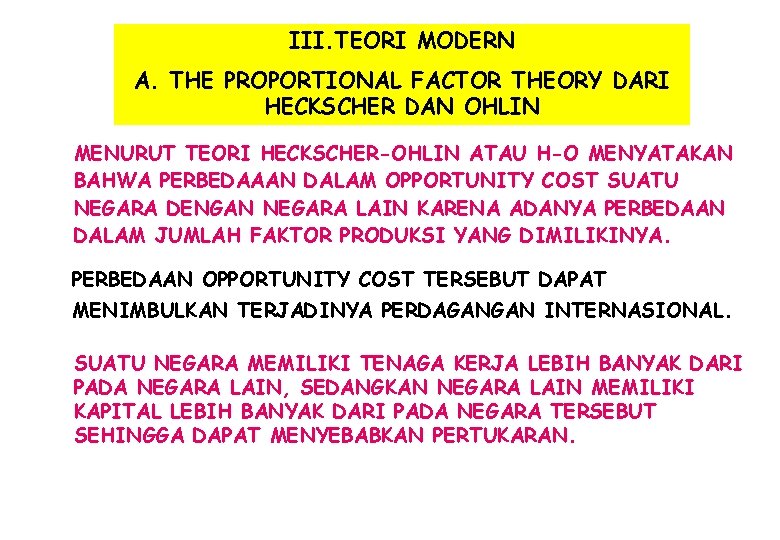 III.TEORI MODERN

A. THE PROPORTIONAL FACTOR THEORY DARI HECKSCHER DAN OHLIN

MENURUT TEORI HECKSCHER-OHLIN ATAU H-O MENYATAKAN BAHWA PERBEDAAAN DALAM OPPORTUNITY COST SUATU NEGARA DENGAN NEGARA LAIN KARENA ADANYA PERBEDAAN DALAM JUMLAH FAKTOR PRODUKSI YANG DIMILIKINYA.

PERBEDAAN OPPORTUNITY COST TERSEBUT DAPAT MENIMBULKAN TERJADINYA PERDAGANGAN INTERNASIONAL.

SUATU NEGARA MEMILIKI TENAGA KERJA LEBIH BANYAK DARI PADA NEGARA LAIN, SEDANGKAN NEGARA LAIN MEMILIKI KAPITAL LEBIH BANYAK DARI PADA NEGARA TERSEBUT SEHINGGA DAPAT MENYEBABKAN PERTUKARAN.